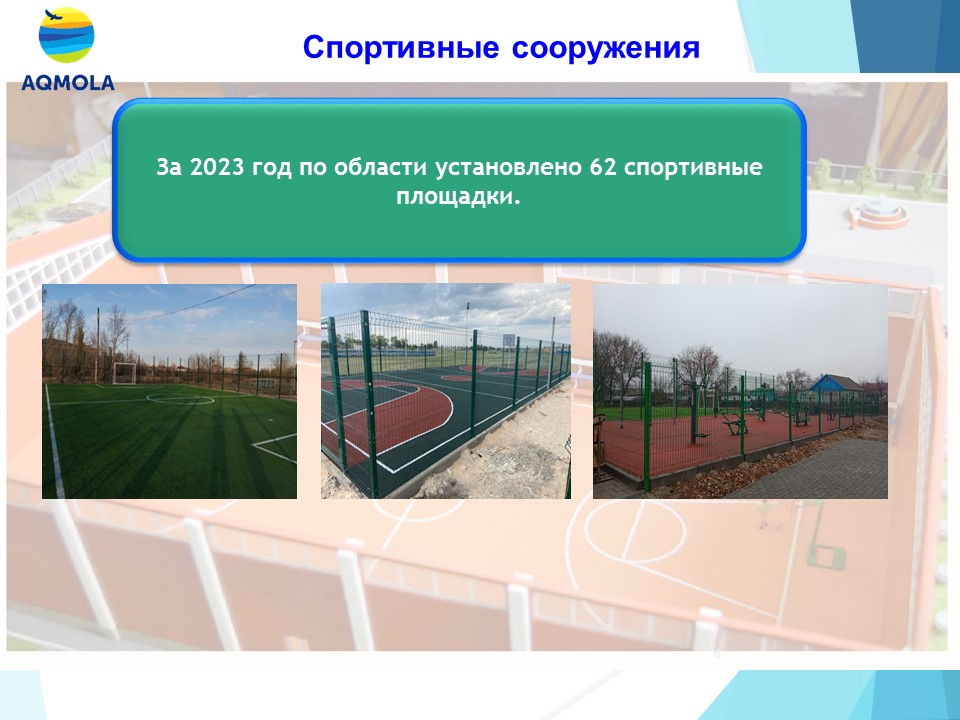 AQMOLA

Спортивные сооружения

За 2023 год по области установлено 62 спортивные площадки.